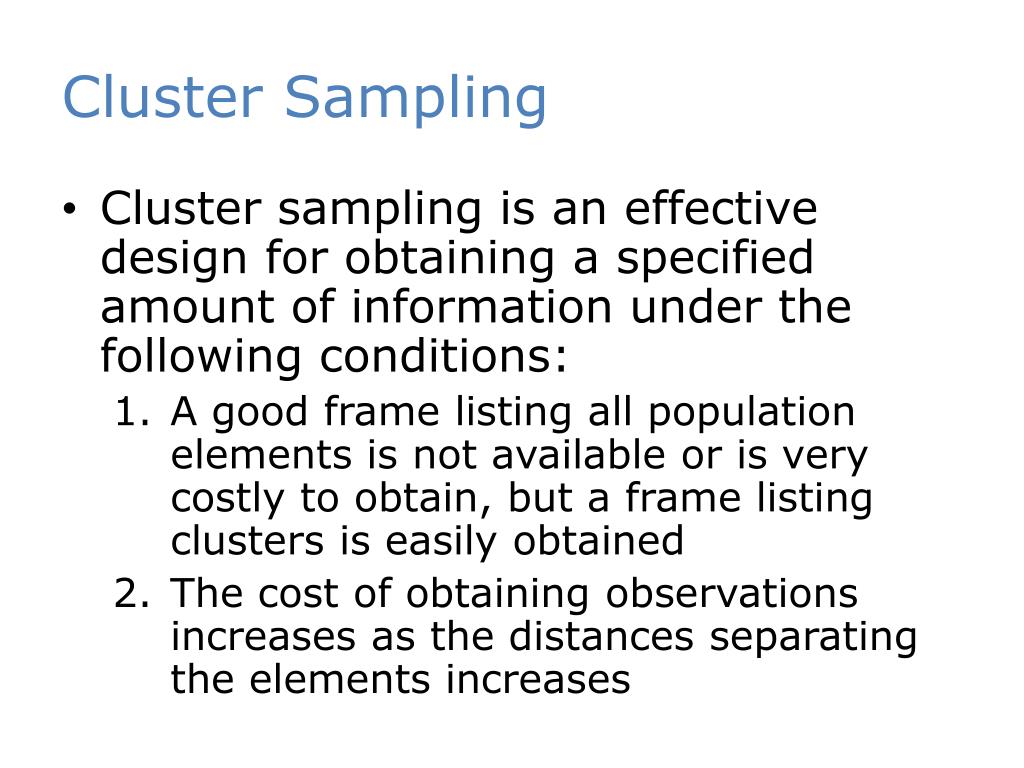 Cluster Sampling

• Cluster sampling is an effective design for obtaining a specified amount of information under the following conditions:

1. A good frame listing all population elements is not available or is very costly to obtain, but a frame listing clusters is easily obtained
2. The cost of obtaining observations increases as the distances separating the elements increases